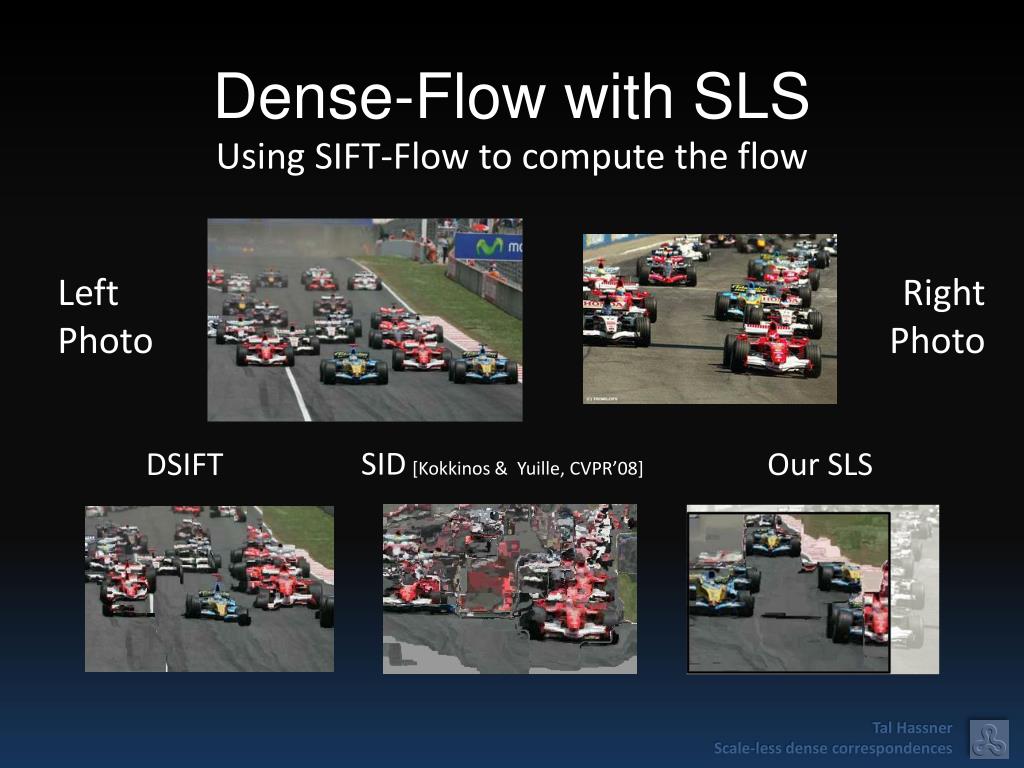 Dense-Flow with SLS
Using SIFT-Flow to compute the flow

Left Photo

Right Photo

DSIFT

SID [Kokkinos & Yuille, CVPR'08]

Our SLS

Tal Hassner
Scale-less dense correspondences